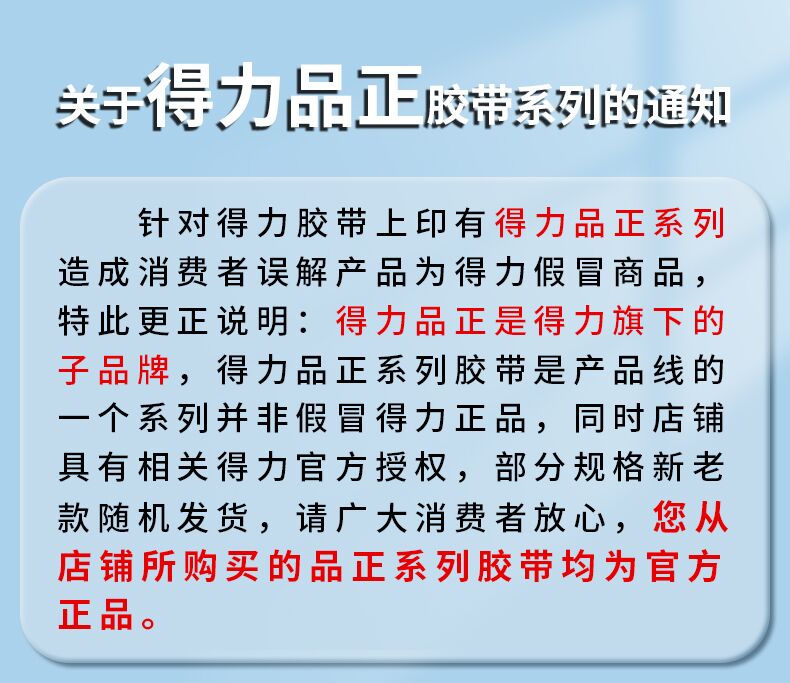 关于得力品正胶带系列的通知

针对得力胶带上印有得力品正系列造成消费者误解产品为得力假冒商品，特此更正说明：得力品正是得力旗下的子品牌，得力品正系列胶带是产品线的一个系列并非假冒得力正品，同时店铺具有相关得力官方授权，部分规格新老款随机发货，请广大消费者放心，您从店铺所购买的品正系列胶带均为官方正品。